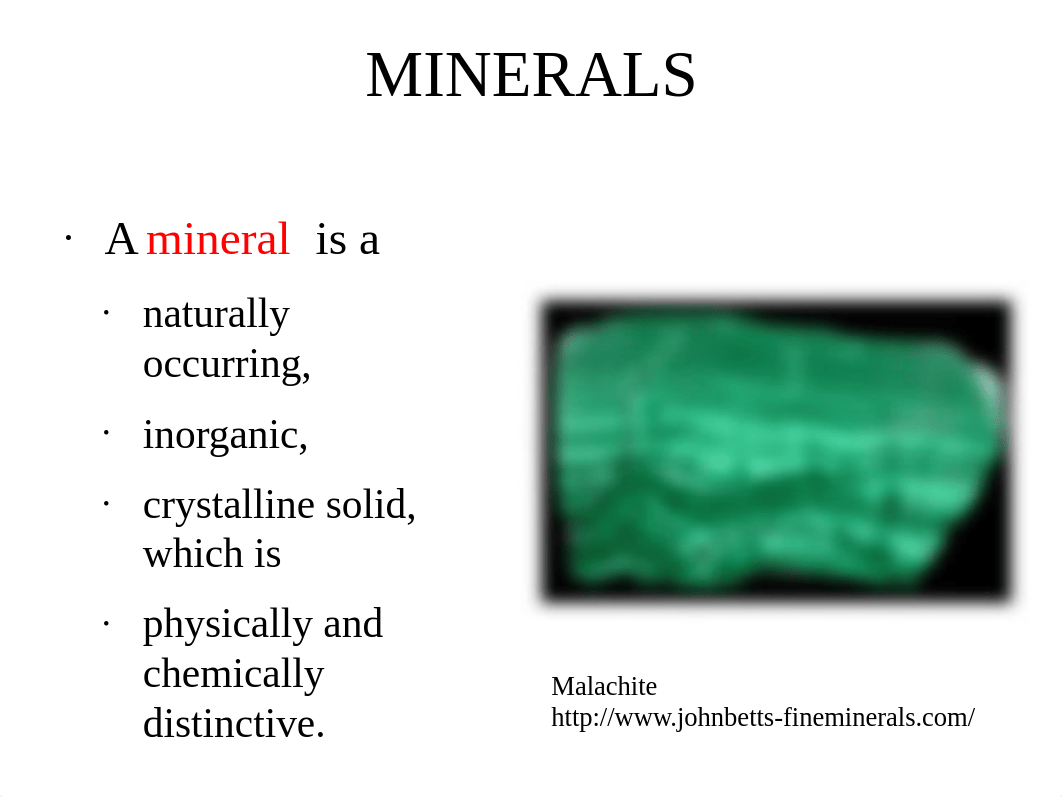 MINERALS

· A mineral is a

· naturally occurring,

· inorganic,

· crystalline solid, which is

· physically and chemically distinctive.

Malachite
http://www.johnbetts-fineminerals.com/